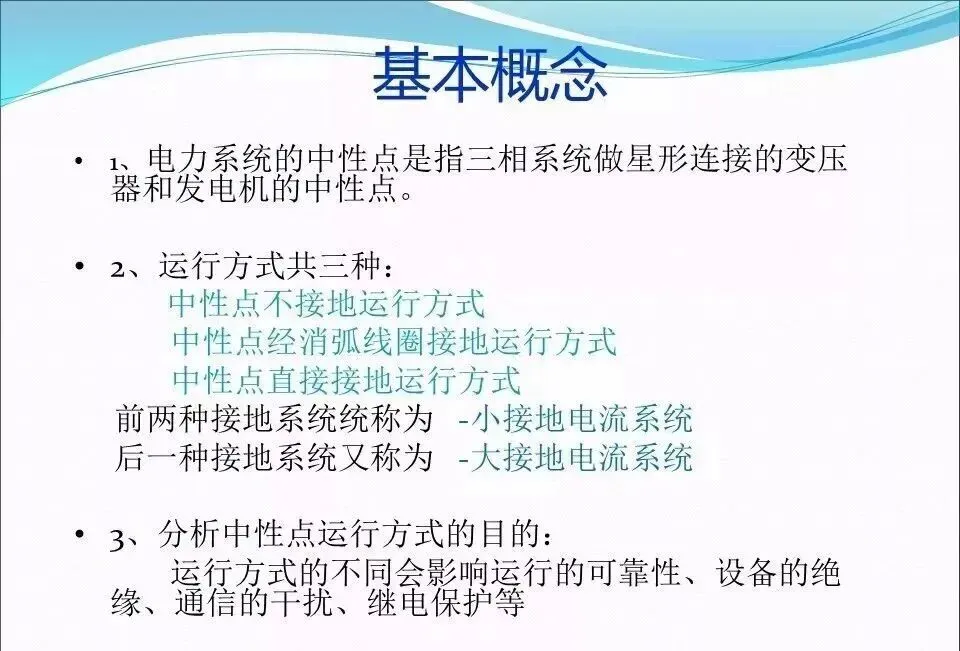 基本概念

• 1、电力系统的中性点是指三相系统做星形连接的变压器和发电机的中性点。

• 2、运行方式共三种：
中性点不接地运行方式
中性点经消弧线圈接地运行方式
中性点直接接地运行方式
前两种接地系统统称为 -小接地电流系统
后一种接地系统又称为 -大接地电流系统

• 3、分析中性点运行方式的目的：
运行方式的不同会影响运行的可靠性、设备的绝缘、通信的干扰、继电保护等